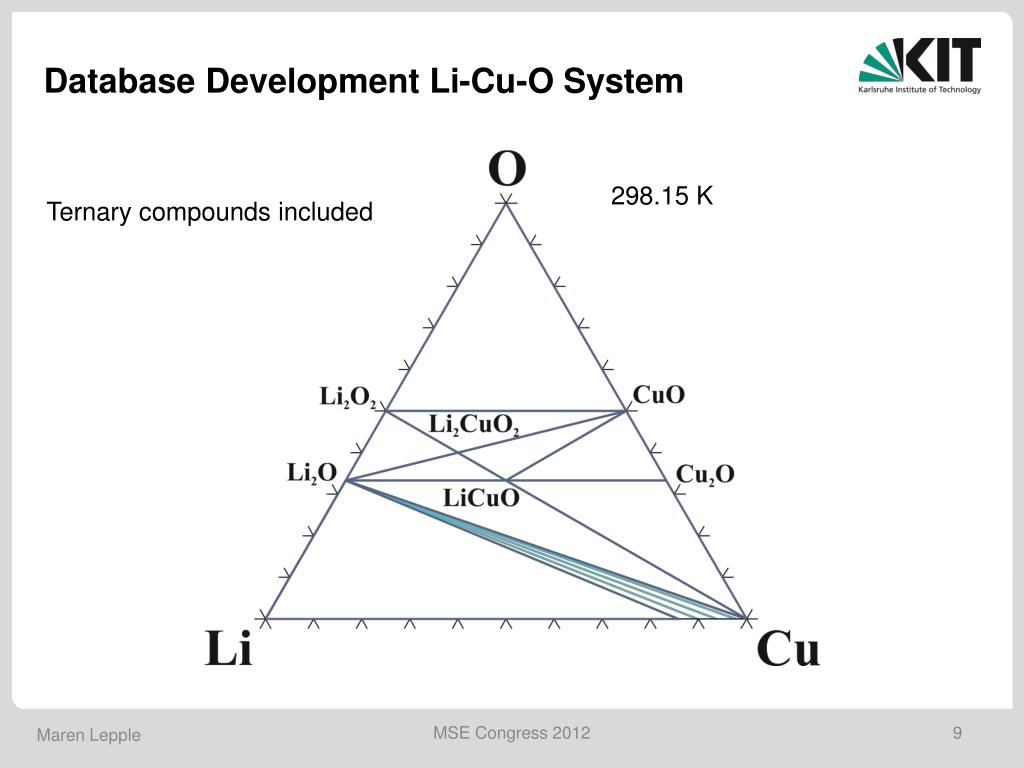 Database Development Li-Cu-O System

KIT
Karlsruhe Institute of Technology

Ternary compounds included

298.15 K

O

$Li_2O_2$

CuO

$Li_2CuO_2$

$Li_2O$

$Cu_2O$

LiCuO

Li

Cu

Maren Lepple

MSE Congress 2012

9